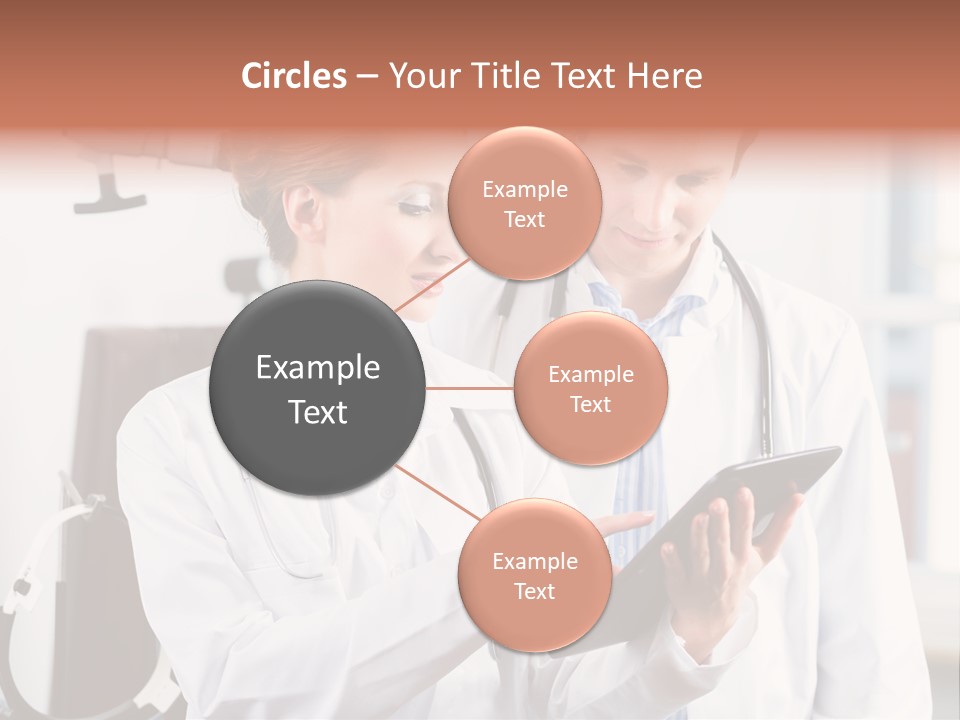 Circles – Your Title Text Here

Example Text

Example Text

Example Text

Example Text